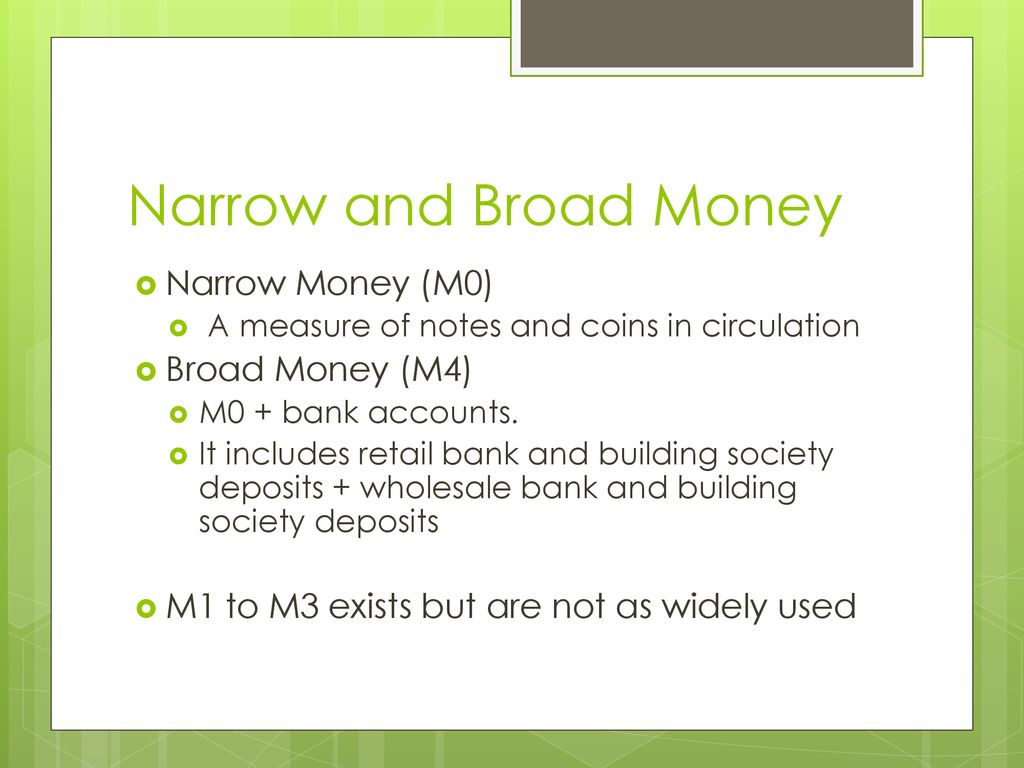 Narrow and Broad Money

Narrow Money (M0)

A measure of notes and coins in circulation

Broad Money (M4)

M0 + bank accounts.

It includes retail bank and building society deposits + wholesale bank and building society deposits

M1 to M3 exists but are not as widely used